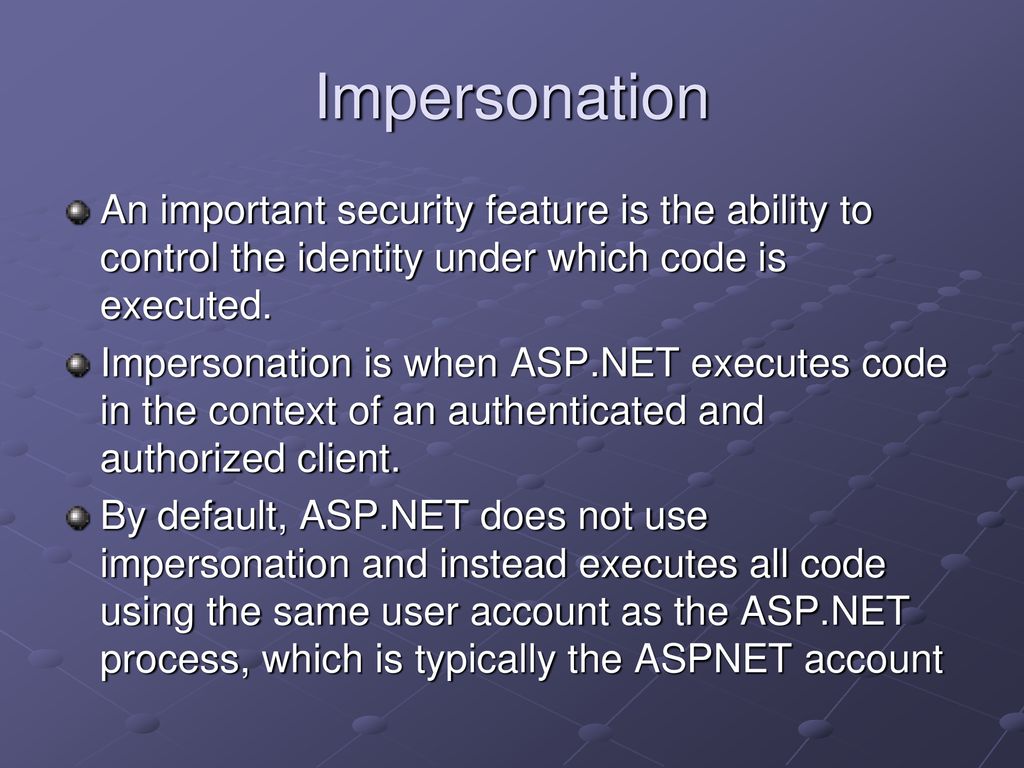 Impersonation

An important security feature is the ability to control the identity under which code is executed.

Impersonation is when ASP.NET executes code in the context of an authenticated and authorized client.

By default, ASP.NET does not use impersonation and instead executes all code using the same user account as the ASP.NET process, which is typically the ASPNET account